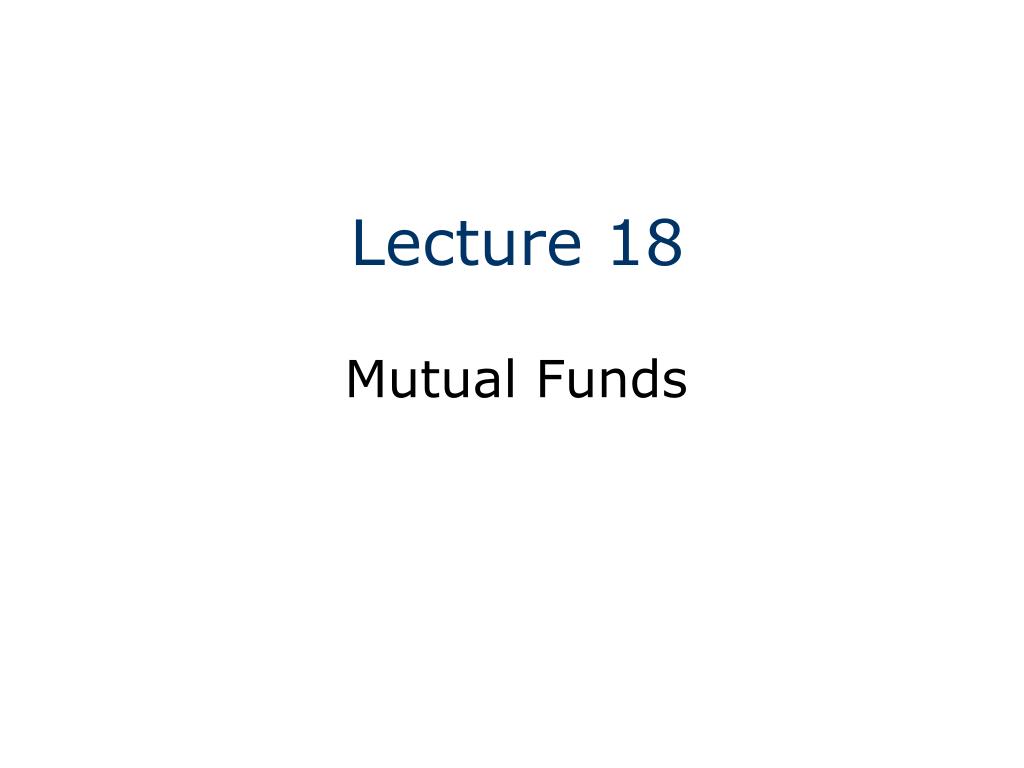 Lecture 18

Mutual Funds